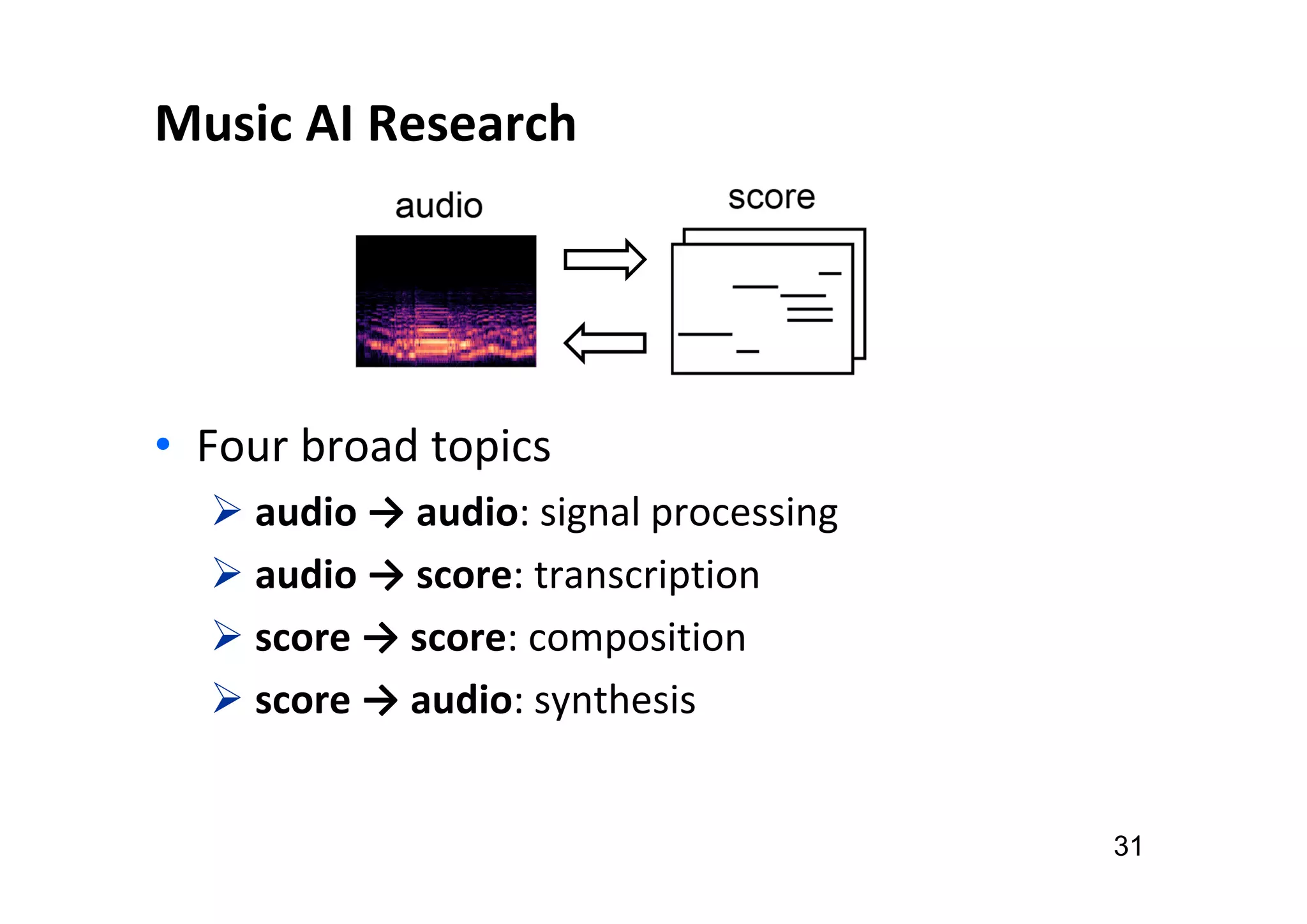 Music AI Research

audio

score

• Four broad topics

➢ audio → audio: signal processing

➢ audio → score: transcription

➢ score → score: composition

➢ score → audio: synthesis

31